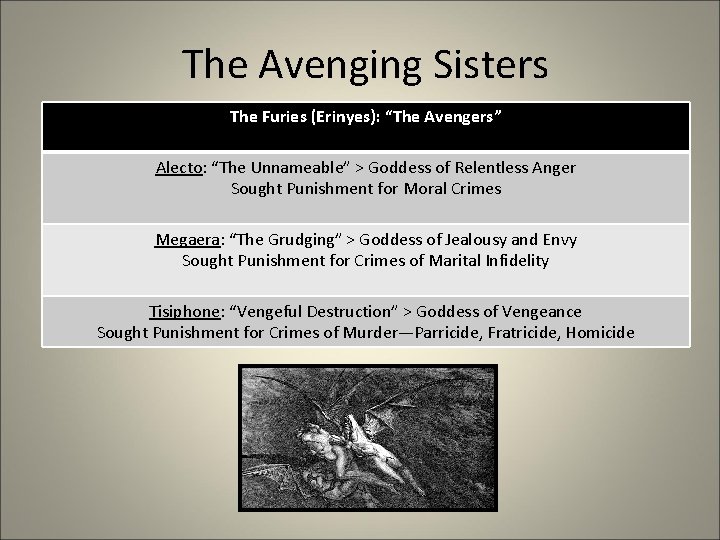 The Avenging Sisters

| The Furies (Erinyes): “The Avengers” |
|---|
| Alecto: “The Unnameable” > Goddess of Relentless Anger Sought Punishment for Moral Crimes |
| Megaera: “The Grudging” > Goddess of Jealousy and Envy Sought Punishment for Crimes of Marital Infidelity |
| Tisiphone: “Vengeful Destruction” > Goddess of Vengeance Sought Punishment for Crimes of Murder—Parricide, Fratricide, Homicide |